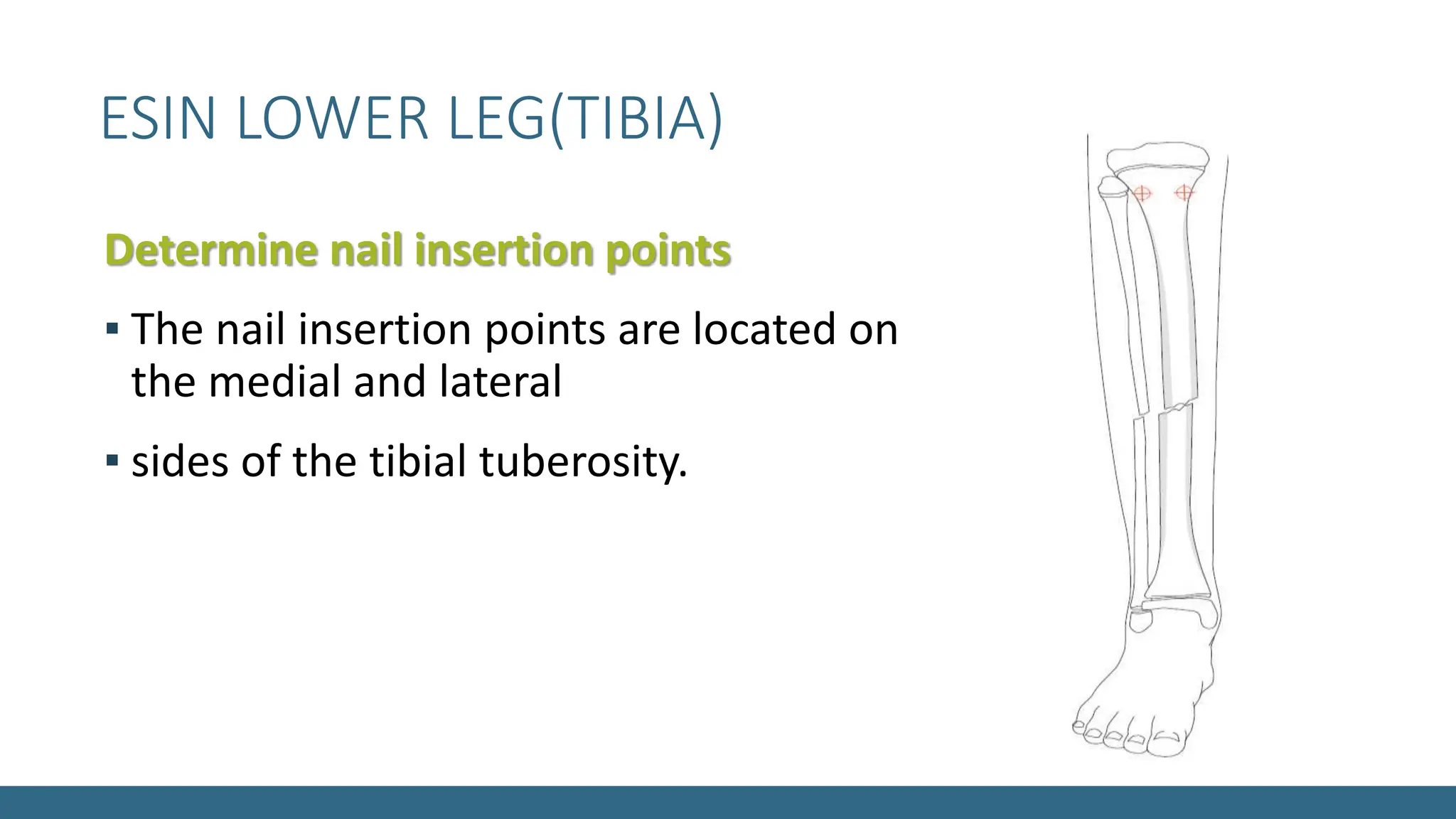 ESIN LOWER LEG(TIBIA)

Determine nail insertion points

▪ The nail insertion points are located on the medial and lateral

▪ sides of the tibial tuberosity.